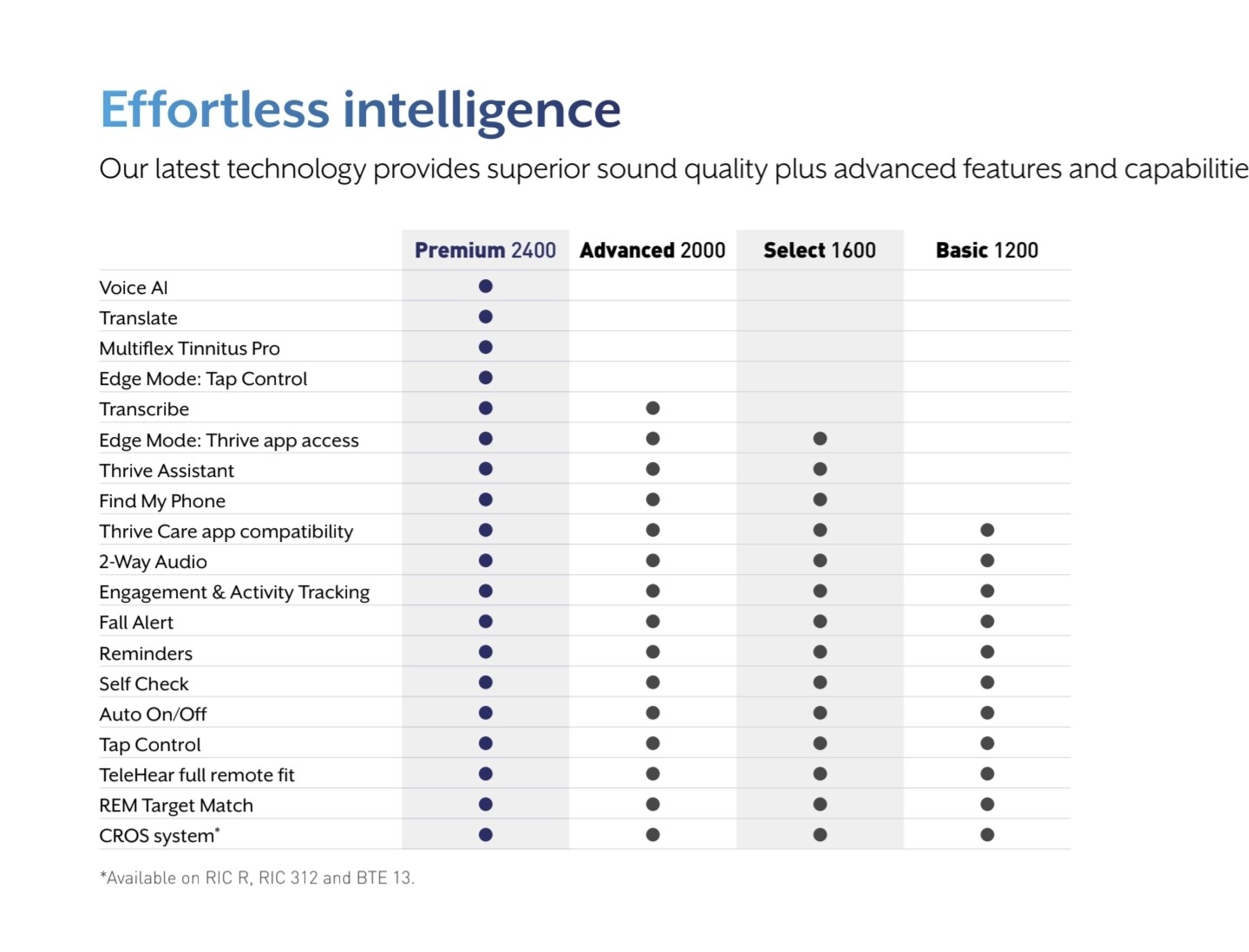 Effortless intelligence

Our latest technology provides superior sound quality plus advanced features and capabilitie

| | Premium 2400 | Advanced 2000 | Select 1600 | Basic 1200 |
|---|---|---|---|---|
| Voice AI | ● | | | |
| Translate | ● | | | |
| Multiflex Tinnitus Pro | ● | | | |
| Edge Mode: Tap Control | ● | | | |
| Transcribe | ● | ● | | |
| Edge Mode: Thrive app access | ● | ● | ● | |
| Thrive Assistant | ● | ● | ● | |
| Find My Phone | ● | ● | ● | |
| Thrive Care app compatibility | ● | ● | ● | ● |
| 2-Way Audio | ● | ● | ● | ● |
| Engagement & Activity Tracking | ● | ● | ● | ● |
| Fall Alert | ● | ● | ● | ● |
| Reminders | ● | ● | ● | ● |
| Self Check | ● | ● | ● | ● |
| Auto On/Off | ● | ● | ● | ● |
| Tap Control | ● | ● | ● | ● |
| TeleHear full remote fit | ● | ● | ● | ● |
| REM Target Match | ● | ● | ● | ● |
| CROS system* | ● | ● | ● | ● |

*Available on RIC R, RIC 312 and BTE 13.